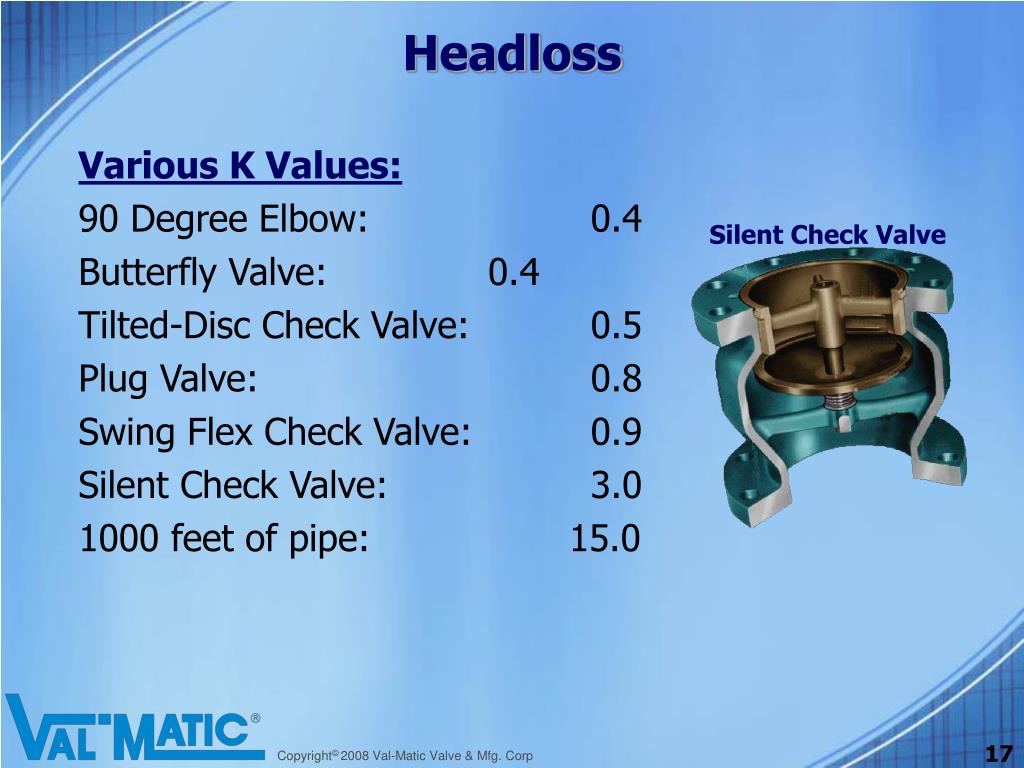 Headloss

Various K Values:
90 Degree Elbow: 0.4
Butterfly Valve: 0.4
Tilted-Disc Check Valve: 0.5
Plug Valve: 0.8
Swing Flex Check Valve: 0.9
Silent Check Valve: 3.0
1000 feet of pipe: 15.0

Silent Check Valve

VAL-MATIC®

Copyright© 2008 Val-Matic Valve & Mfg. Corp

17